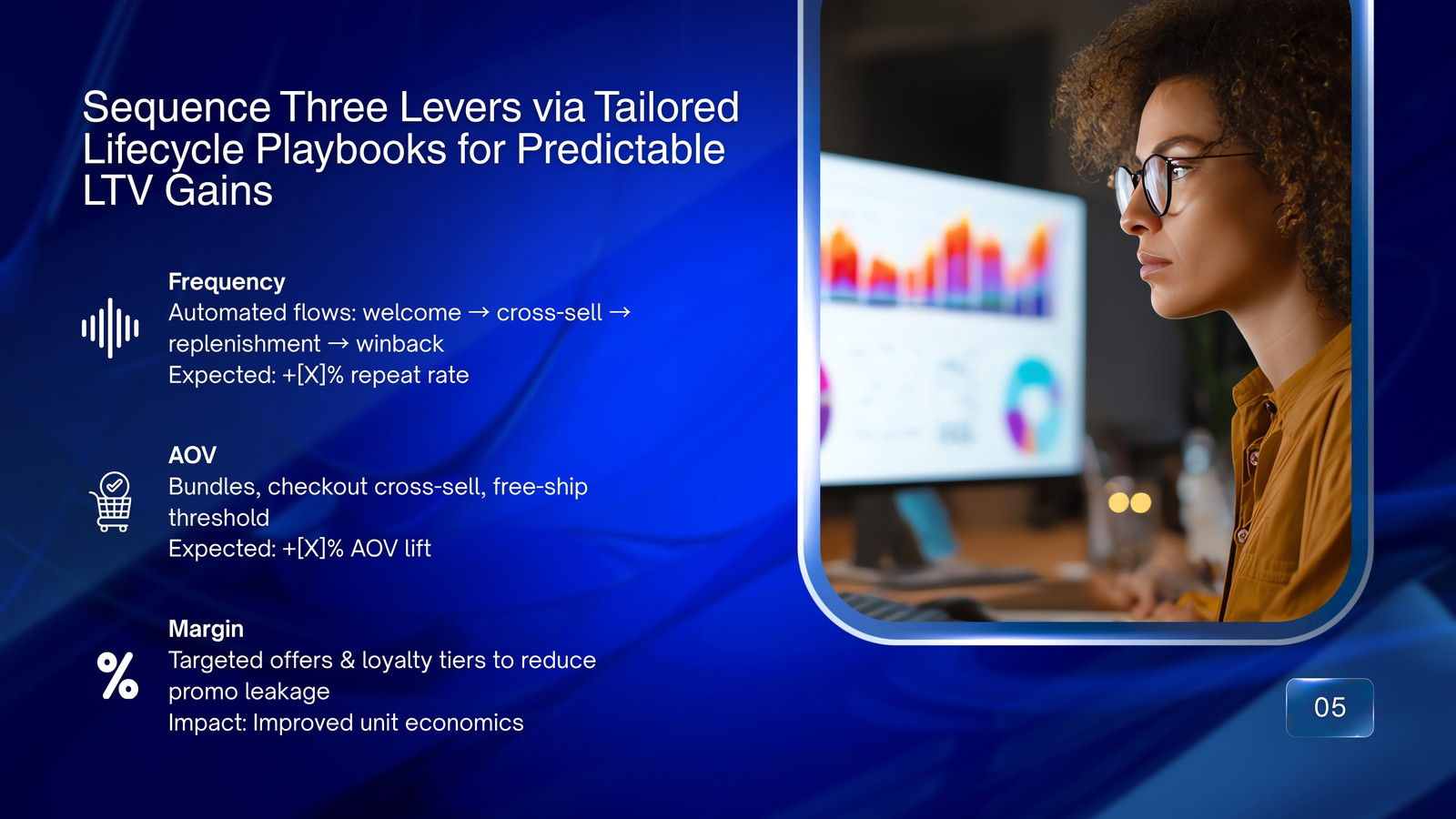 Sequence Three Levers via Tailored Lifecycle Playbooks for Predictable LTV Gains

Frequency
Automated flows: welcome → cross-sell → replenishment → winback
Expected: +[X]% repeat rate

AOV
Bundles, checkout cross-sell, free-ship threshold
Expected: +[X]% AOV lift

Margin
Targeted offers & loyalty tiers to reduce promo leakage
Impact: Improved unit economics

05